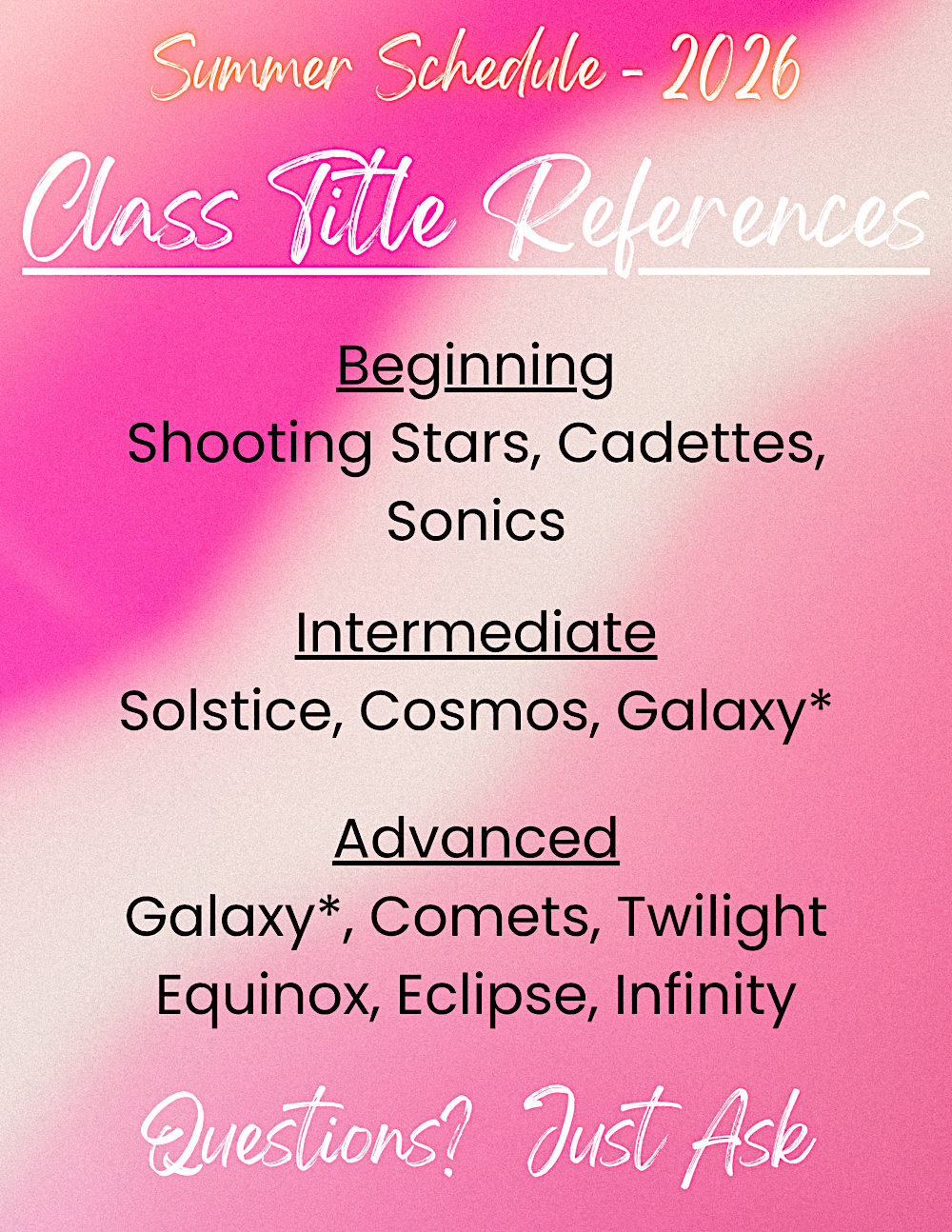 Summer Schedule - 2026

Class Title References

Beginning
Shooting Stars, Cadettes, Sonics

Intermediate
Solstice, Cosmos, Galaxy*

Advanced
Galaxy*, Comets, Twilight Equinox, Eclipse, Infinity

Questions? Just Ask